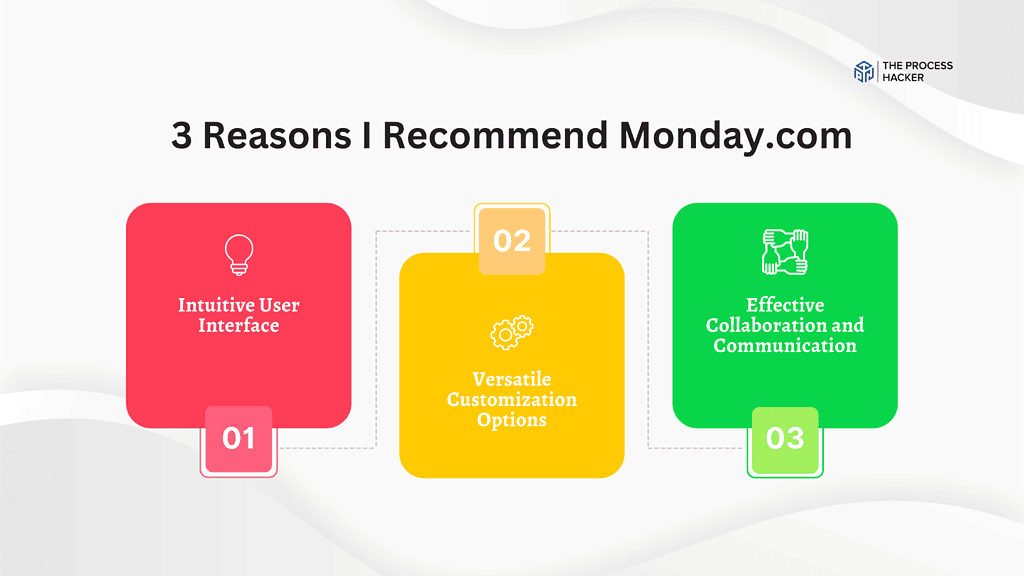 THE PROCESS HACKER

3 Reasons I Recommend Monday.com

Intuitive User Interface

01

02

Versatile Customization Options

Effective Collaboration and Communication

03